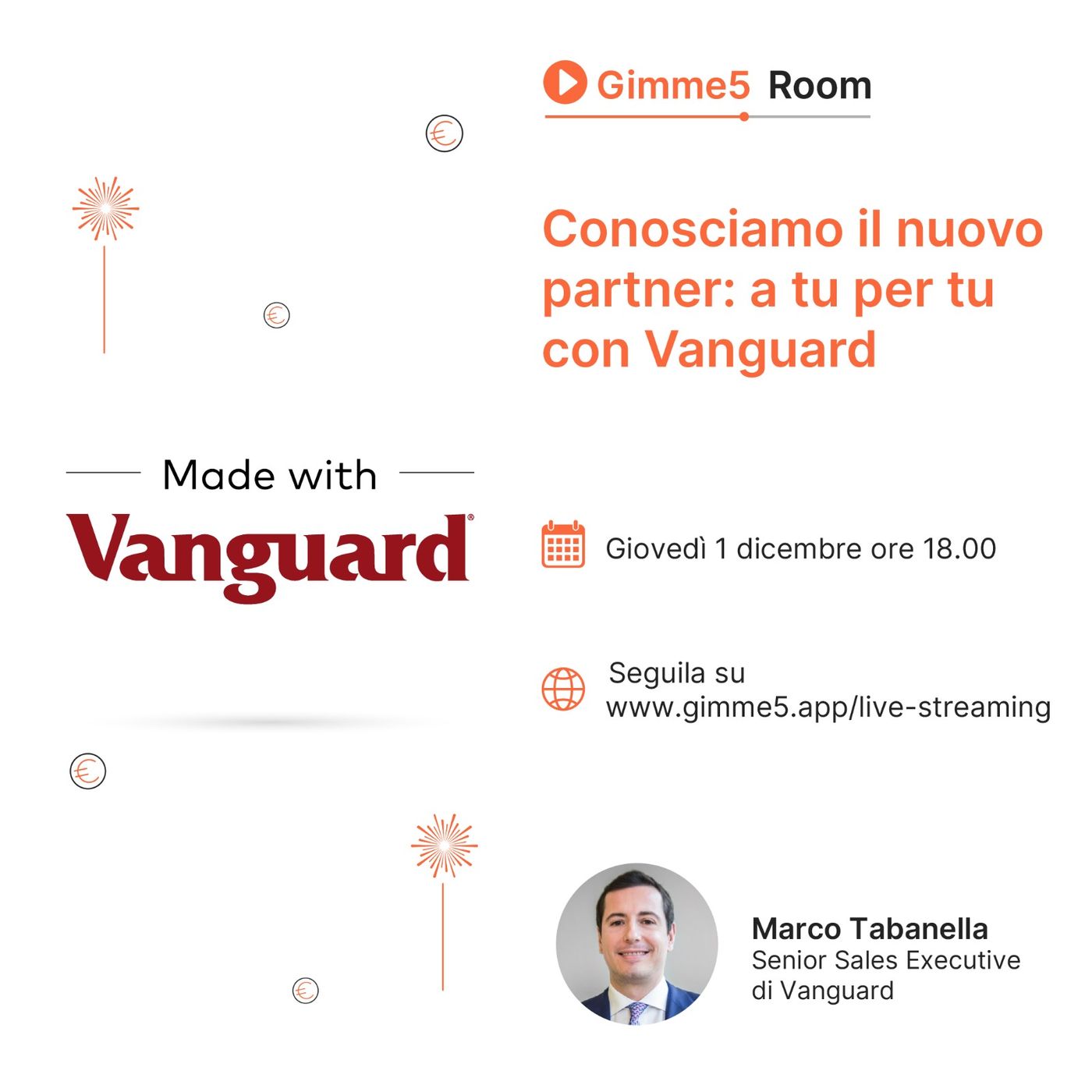 Gimme5 Room

Conosciamo il nuovo partner: a tu per tu con Vanguard

Made with

Vanguard®

Giovedì 1 dicembre ore 18.00

Seguila su www.gimme5.app/live-streaming

Marco Tabanella
Senior Sales Executive di Vanguard